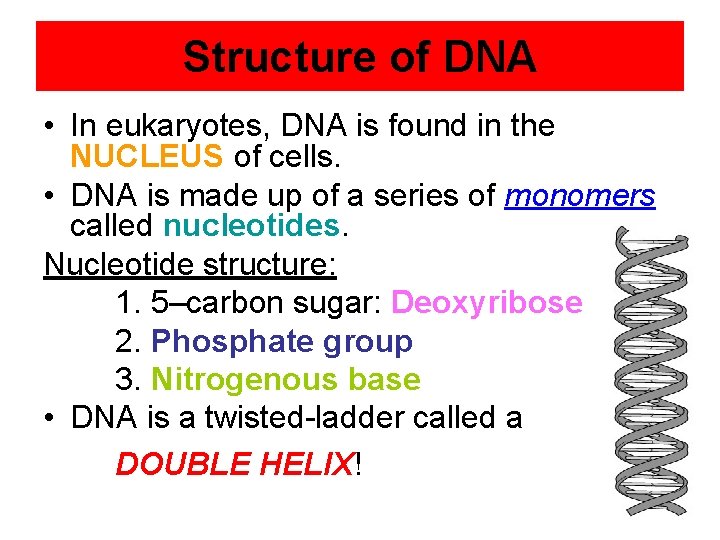 Structure of DNA

• In eukaryotes, DNA is found in the NUCLEUS of cells.

• DNA is made up of a series of monomers called nucleotides.

Nucleotide structure:

1. 5–carbon sugar: Deoxyribose
2. Phosphate group
3. Nitrogenous base

• DNA is a twisted-ladder called a

DOUBLE HELIX!